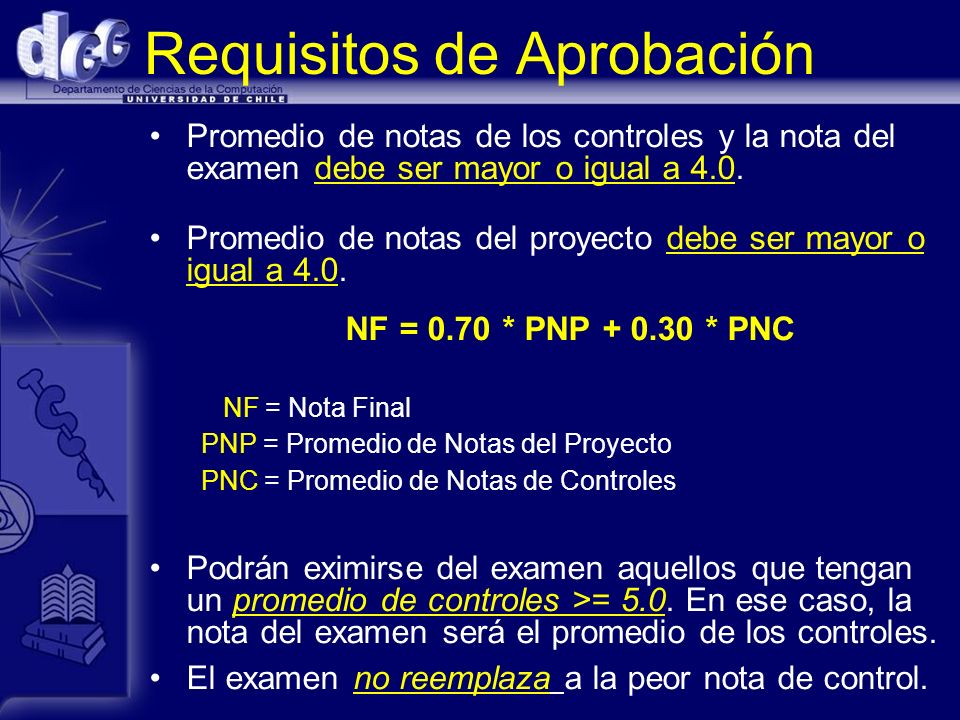 dcc
Departamento de Ciencias de la Computación
UNIVERSIDAD DE CHILE

Requisitos de Aprobación

• Promedio de notas de los controles y la nota del examen debe ser mayor o igual a 4.0.

• Promedio de notas del proyecto debe ser mayor o igual a 4.0.

NF = 0.70 * PNP + 0.30 * PNC

NF = Nota Final
PNP = Promedio de Notas del Proyecto
PNC = Promedio de Notas de Controles

• Podrán eximirse del examen aquellos que tengan un promedio de controles >= 5.0. En ese caso, la nota del examen será el promedio de los controles.

• El examen no reemplaza a la peor nota de control.